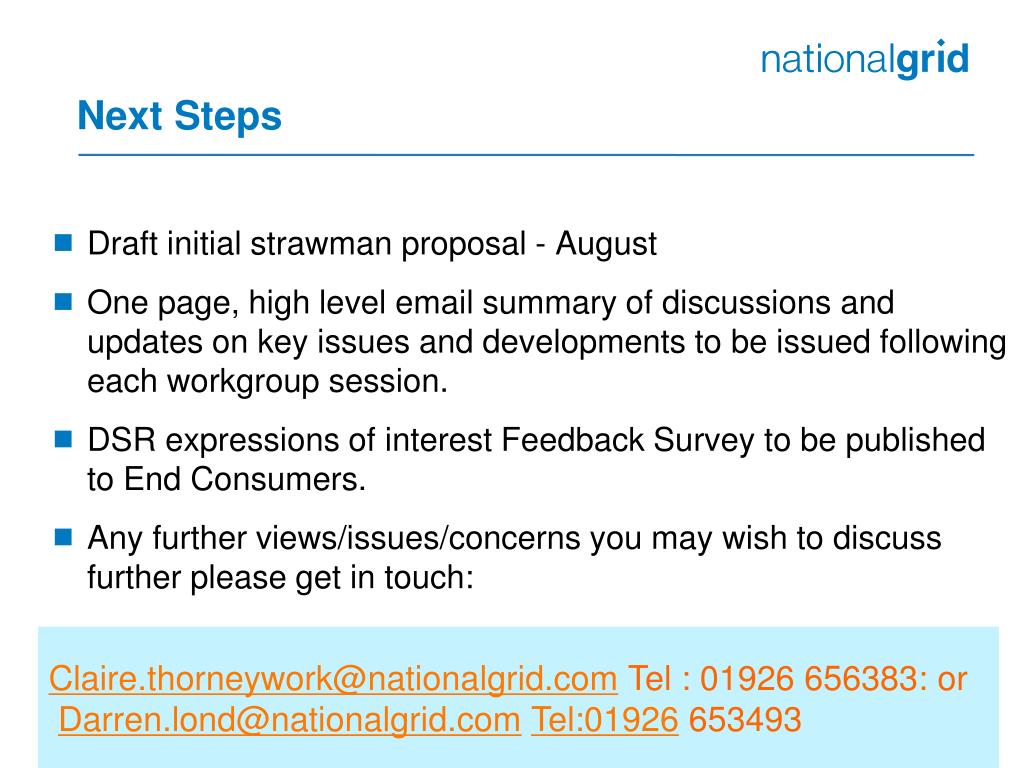 nationalgrid

Next Steps

Draft initial strawman proposal - August

One page, high level email summary of discussions and updates on key issues and developments to be issued following each workgroup session.

DSR expressions of interest Feedback Survey to be published to End Consumers.

Any further views/issues/concerns you may wish to discuss further please get in touch:

Claire.thorneywork@nationalgrid.com Tel : 01926 656383: or
Darren.lond@nationalgrid.com Tel:01926 653493